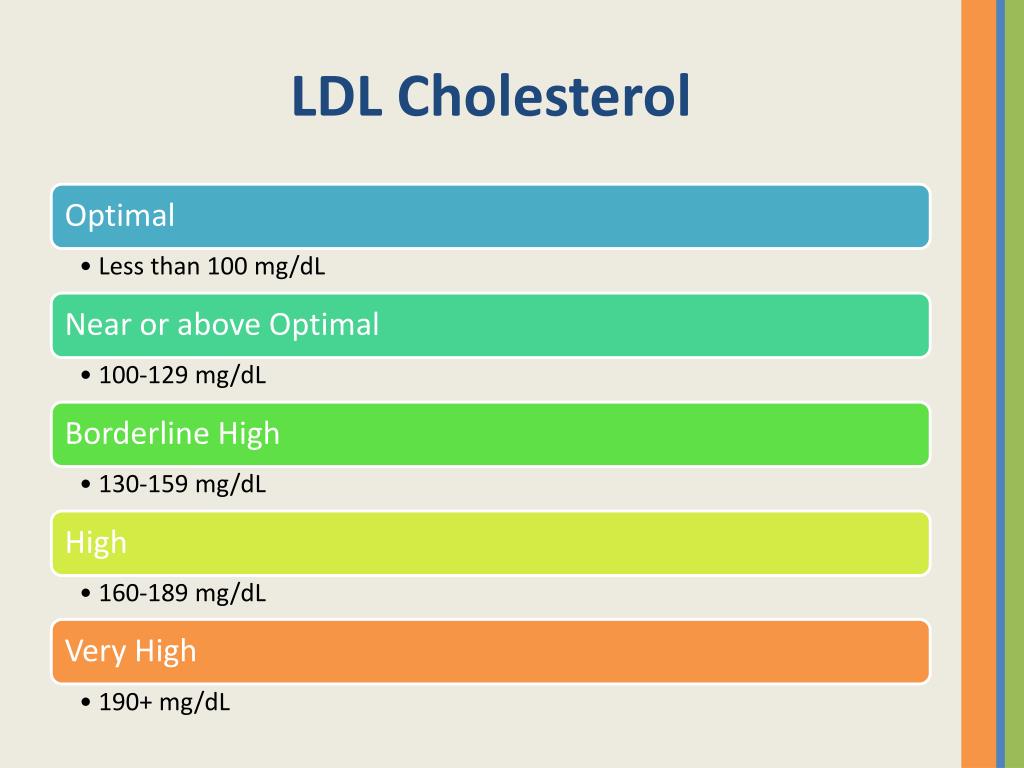 LDL Cholesterol

Optimal

• Less than 100 mg/dL

Near or above Optimal

• 100-129 mg/dL

Borderline High

• 130-159 mg/dL

High

• 160-189 mg/dL

Very High

• 190+ mg/dL